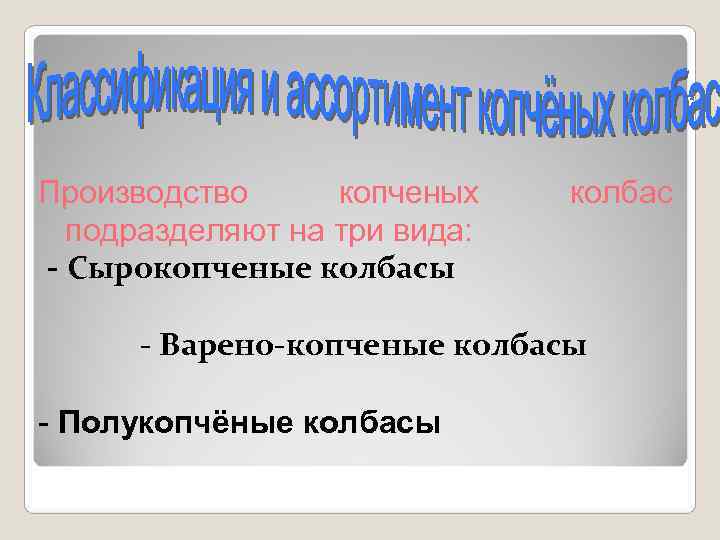 Классификация и ассортимент копчёных колбас

Производство копченых колбас подразделяют на три вида:

- Сырокопченые колбасы

- Варено-копченые колбасы

- Полукопчёные колбасы